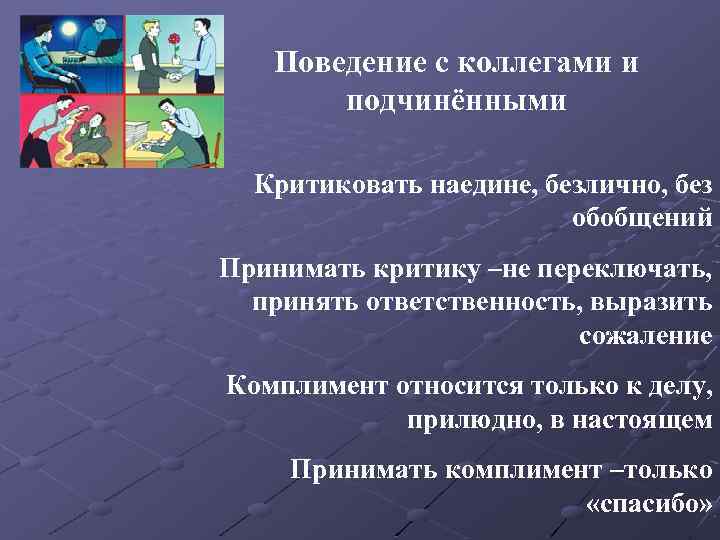 Поведение с коллегами и подчинёнными

Критиковать наедине, безлично, без обобщений

Принимать критику –не переключать, принять ответственность, выразить сожаление

Комплимент относится только к делу, прилюдно, в настоящем

Принимать комплимент –только «спасибо»